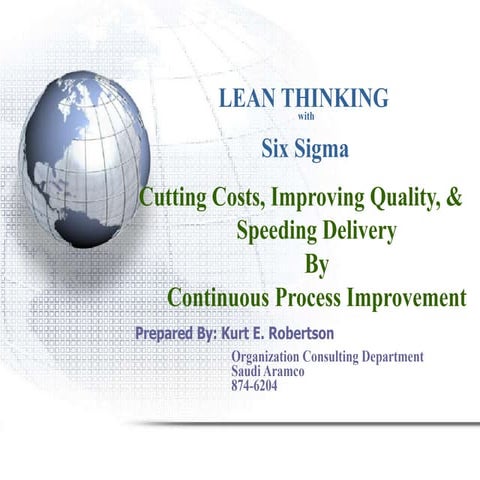 LEAN THINKING
with
Six Sigma

Cutting Costs, Improving Quality, & Speeding Delivery
By
Continuous Process Improvement

Prepared By: Kurt E. Robertson

Organization Consulting Department
Saudi Aramco
874-6204